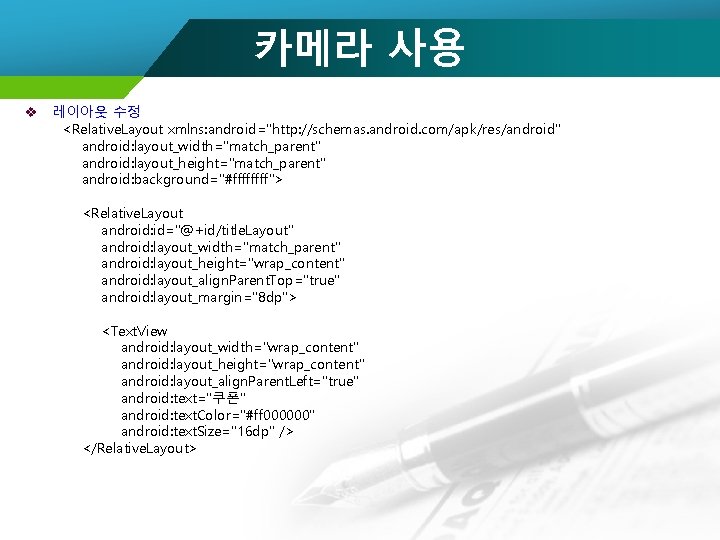 카메라 사용

❖ 레이아웃 수정

<RelativeLayout xmlns:android="http://schemas.android.com/apk/res/android"
android:layout_width="match_parent"
android:layout_height="match_parent"
android:background="#ffffffff">

<RelativeLayout
android:id="@+id/titleLayout"
android:layout_width="match_parent"
android:layout_height="wrap_content"
android:layout_alignParentTop="true"
android:layout_margin="8dp">

<TextView
android:layout_width="wrap_content"
android:layout_height="wrap_content"
android:layout_alignParentLeft="true"
android:text="쿠폰"
android:textColor="#ff000000"
android:textSize="16dp" />
</RelativeLayout>